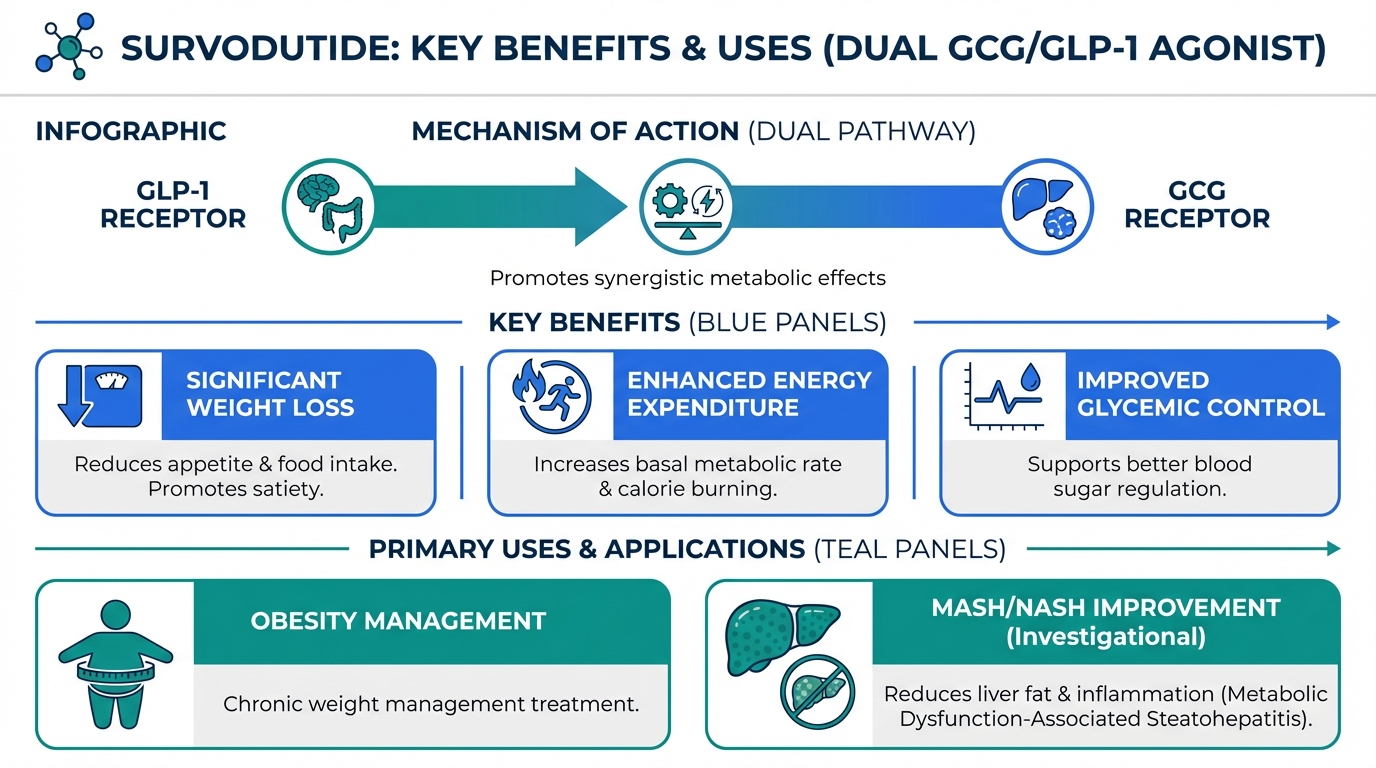 SURVODUTIDE: KEY BENEFITS & USES (DUAL GCG/GLP-1 AGONIST)

INFOGRAPHIC

MECHANISM OF ACTION (DUAL PATHWAY)

GLP-1 RECEPTOR

GCG RECEPTOR

Promotes synergistic metabolic effects

KEY BENEFITS (BLUE PANELS)

SIGNIFICANT WEIGHT LOSS

Reduces appetite & food intake. Promotes satiety.

ENHANCED ENERGY EXPENDITURE

Increases basal metabolic rate & calorie burning.

IMPROVED GLYCEMIC CONTROL

Supports better blood sugar regulation.

PRIMARY USES & APPLICATIONS (TEAL PANELS)

OBESITY MANAGEMENT

Chronic weight management treatment.

MASH/NASH IMPROVEMENT (Investigational)

Reduces liver fat & inflammation (Metabolic Dysfunction-Associated Steatohepatitis).